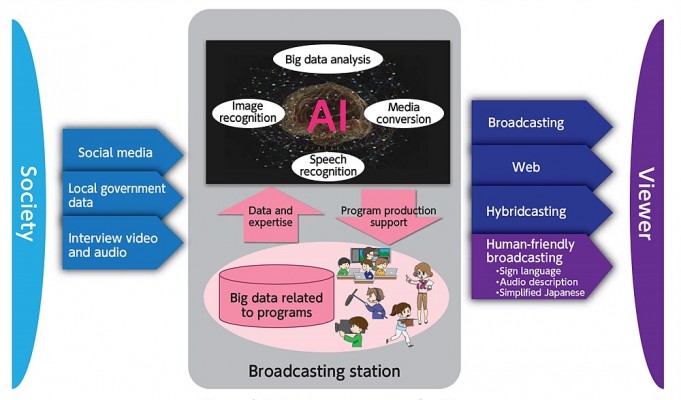 Society

Social media

Local government data

Interview video and audio

Big data analysis

Image recognition

AI

Media conversion

Speech recognition

Data and expertise

Program production support

Big data related to programs

Broadcasting station

Broadcasting

Web

Hybridcasting

Human-friendly broadcasting
•Sign language
•Audio description
•Simplified Japanese

Viewer